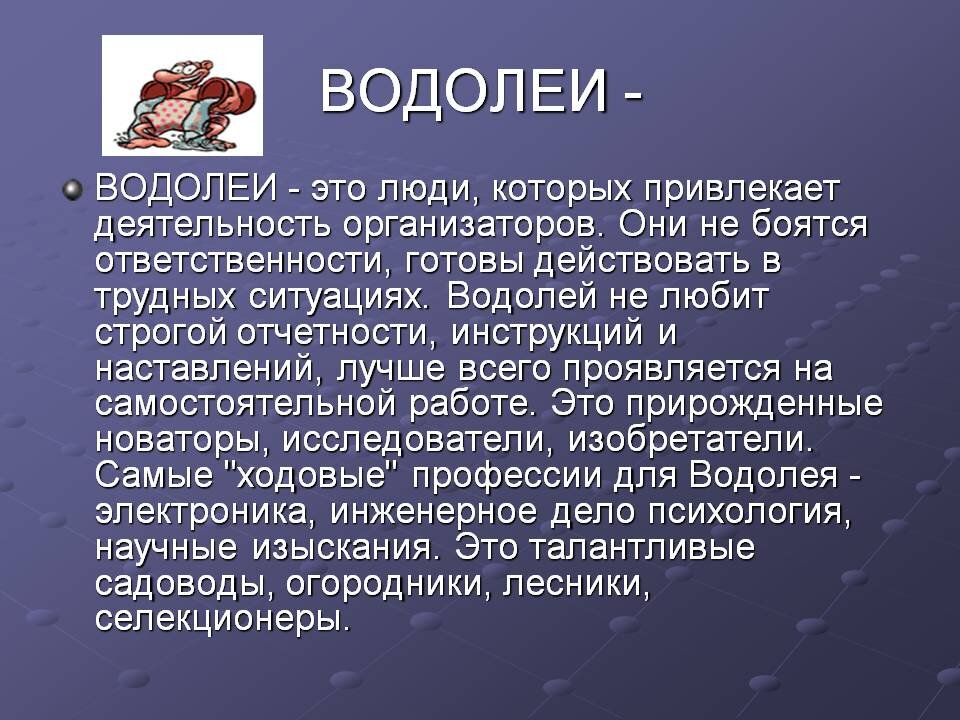 ВОДОЛЕИ -

ВОДОЛЕИ - это люди, которых привлекает деятельность организаторов. Они не боятся ответственности, готовы действовать в трудных ситуациях. Водолей не любит строгой отчетности, инструкций и наставлений, лучше всего проявляется на самостоятельной работе. Это прирожденные новаторы, исследователи, изобретатели. Самые "ходовые" профессии для Водолея - электроника, инженерное дело психология, научные изыскания. Это талантливые садоводы, огородники, лесники, селекционеры.